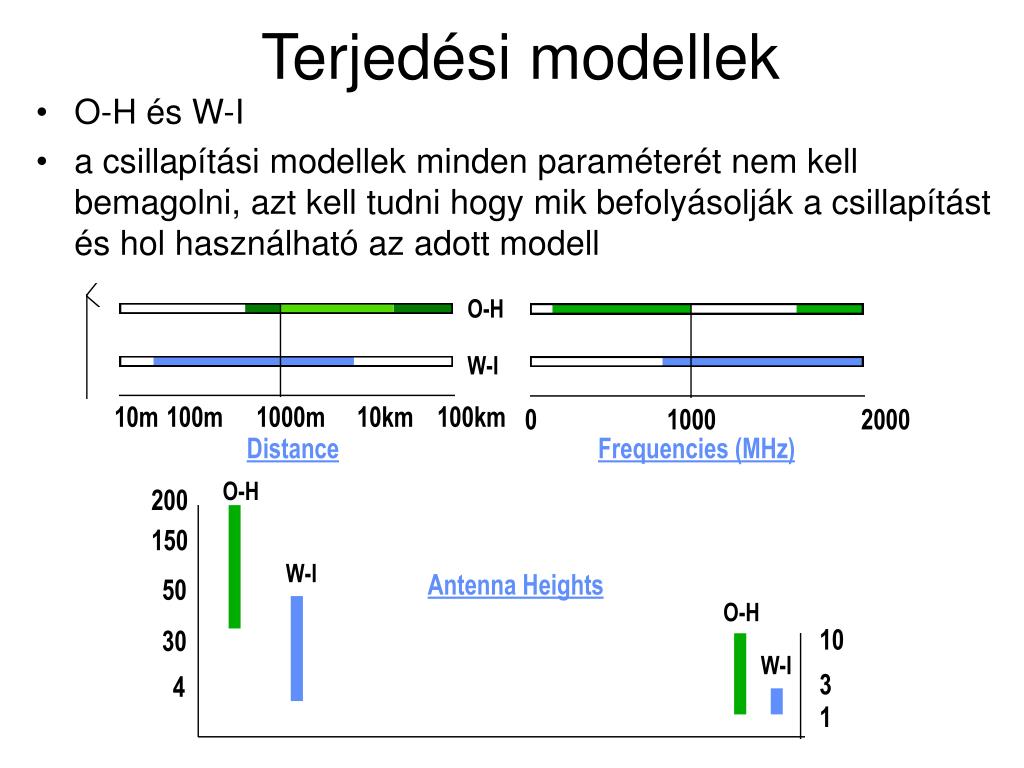 Terjedési modellek

• O-H és W-I
• a csillapítási modellek minden paraméterét nem kell bemagolni, azt kell tudni hogy mik befolyásolják a csillapítást és hol használható az adott modell

O-H
W-I
10m 100m 1000m 10km 100km
Distance
0 1000 2000
Frequencies (MHz)

200
150
50
30
4
O-H
W-I
Antenna Heights
O-H
W-I
10
3
1